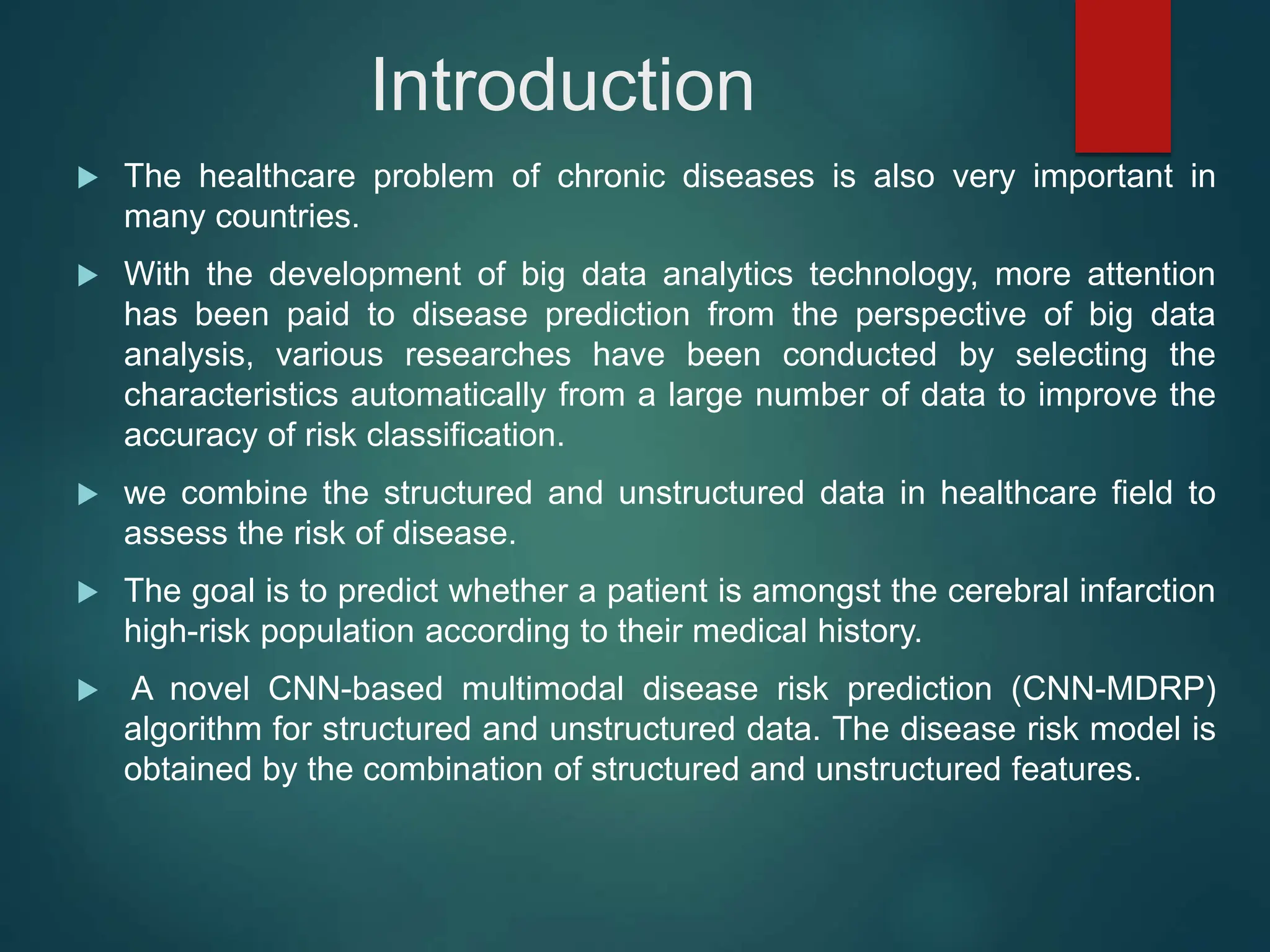 Introduction

▶ The healthcare problem of chronic diseases is also very important in many countries.

▶ With the development of big data analytics technology, more attention has been paid to disease prediction from the perspective of big data analysis, various researches have been conducted by selecting the characteristics automatically from a large number of data to improve the accuracy of risk classification.

▶ we combine the structured and unstructured data in healthcare field to assess the risk of disease.

▶ The goal is to predict whether a patient is amongst the cerebral infarction high-risk population according to their medical history.

▶ A novel CNN-based multimodal disease risk prediction (CNN-MDRP) algorithm for structured and unstructured data. The disease risk model is obtained by the combination of structured and unstructured features.